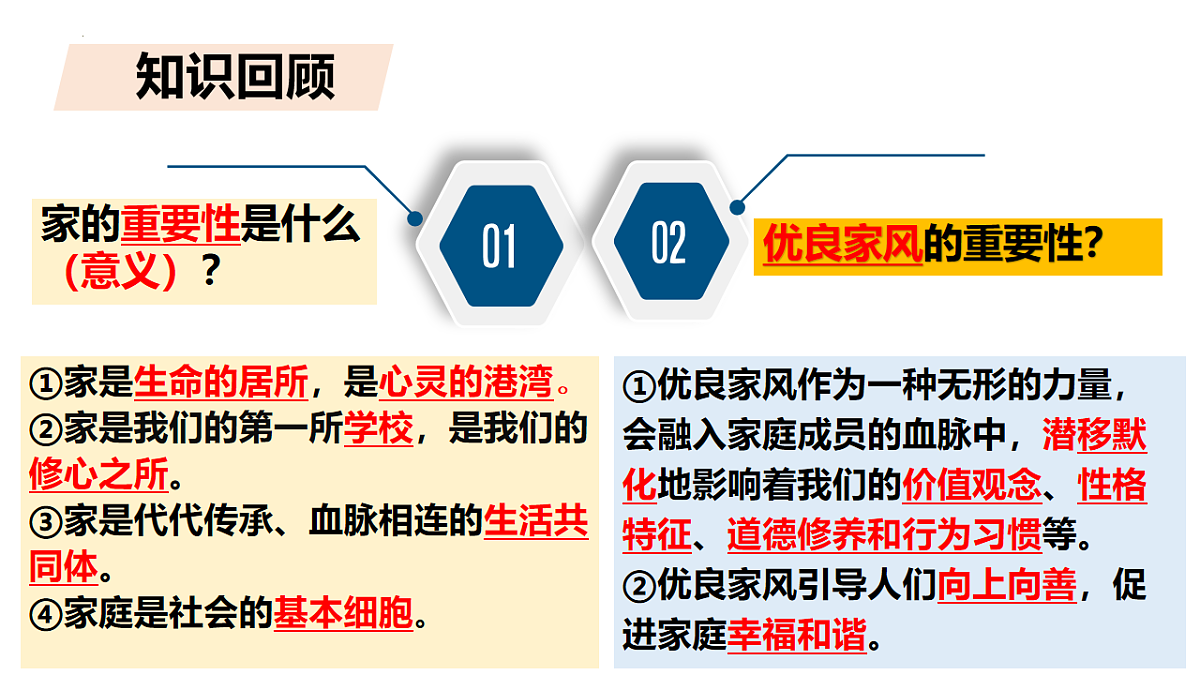 知识回顾

家的重要性是什么（意义）？

01

02

优良家风的重要性？

①家是生命的居所，是心灵的港湾。
②家是我们的第一所学校，是我们的修心之所。
③家是代代传承、血脉相连的生活共同体。
④家庭是社会的基本细胞。

①优良家风作为一种无形的力量，会融入家庭成员的血脉中，潜移默化地影响着我们的价值观念、性格特征、道德修养和行为习惯等。
②优良家风引导人们向上向善，促进家庭幸福和谐。